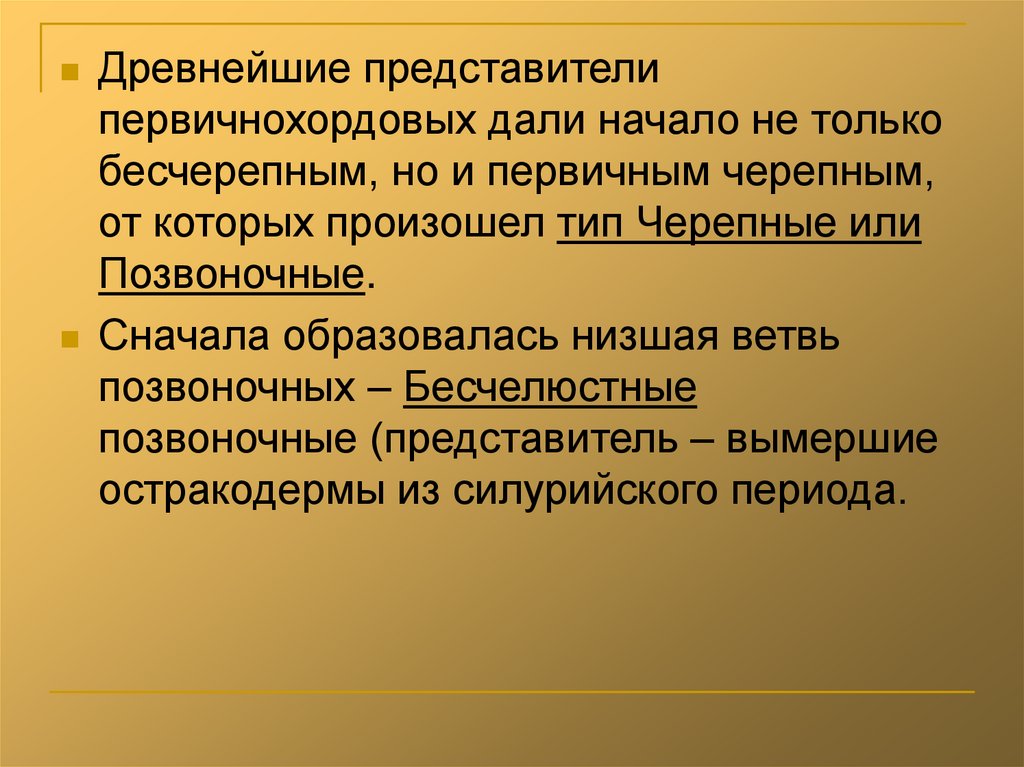 Древнейшие представители первичнохордовых дали начало не только бесчерепным, но и первичным черепным, от которых произошел тип Черепные или Позвоночные.

Сначала образовалась низшая ветвь позвоночных – Бесчелюстные позвоночные (представитель – вымершие остракодермы из силурийского периода.